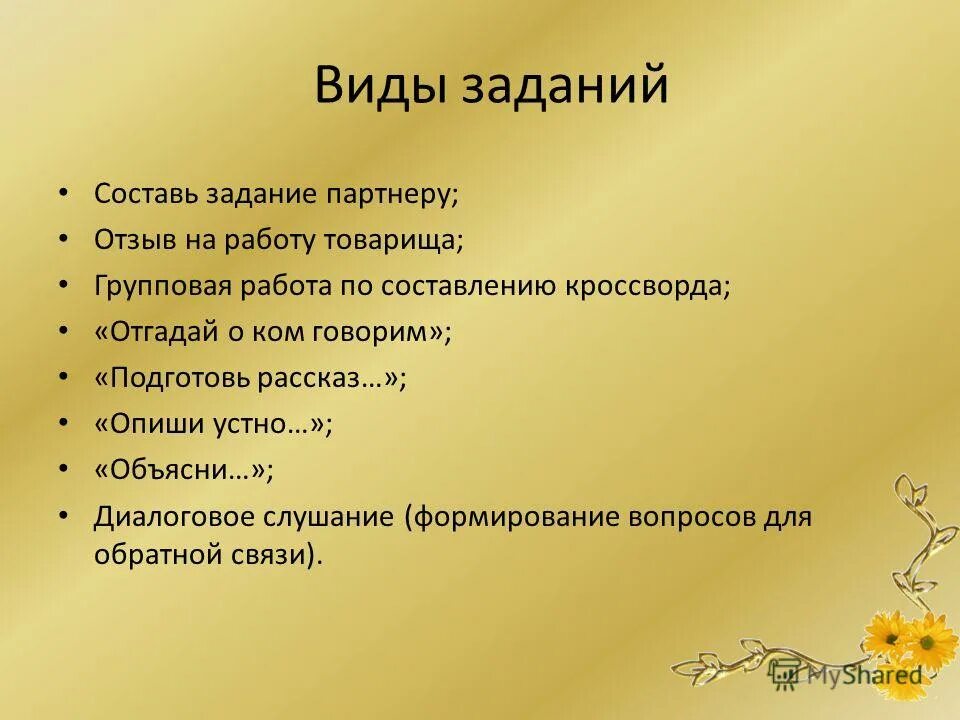 Виды заданий

• Составь задание партнеру;
• Отзыв на работу товарища;
• Групповая работа по составлению кроссворда;
• «Отгадай о ком говорим»;
• «Подготовь рассказ…»;
• «Опиши устно…»;
• «Объясни…»;
• Диалоговое слушание (формирование вопросов для обратной связи).

MyShared